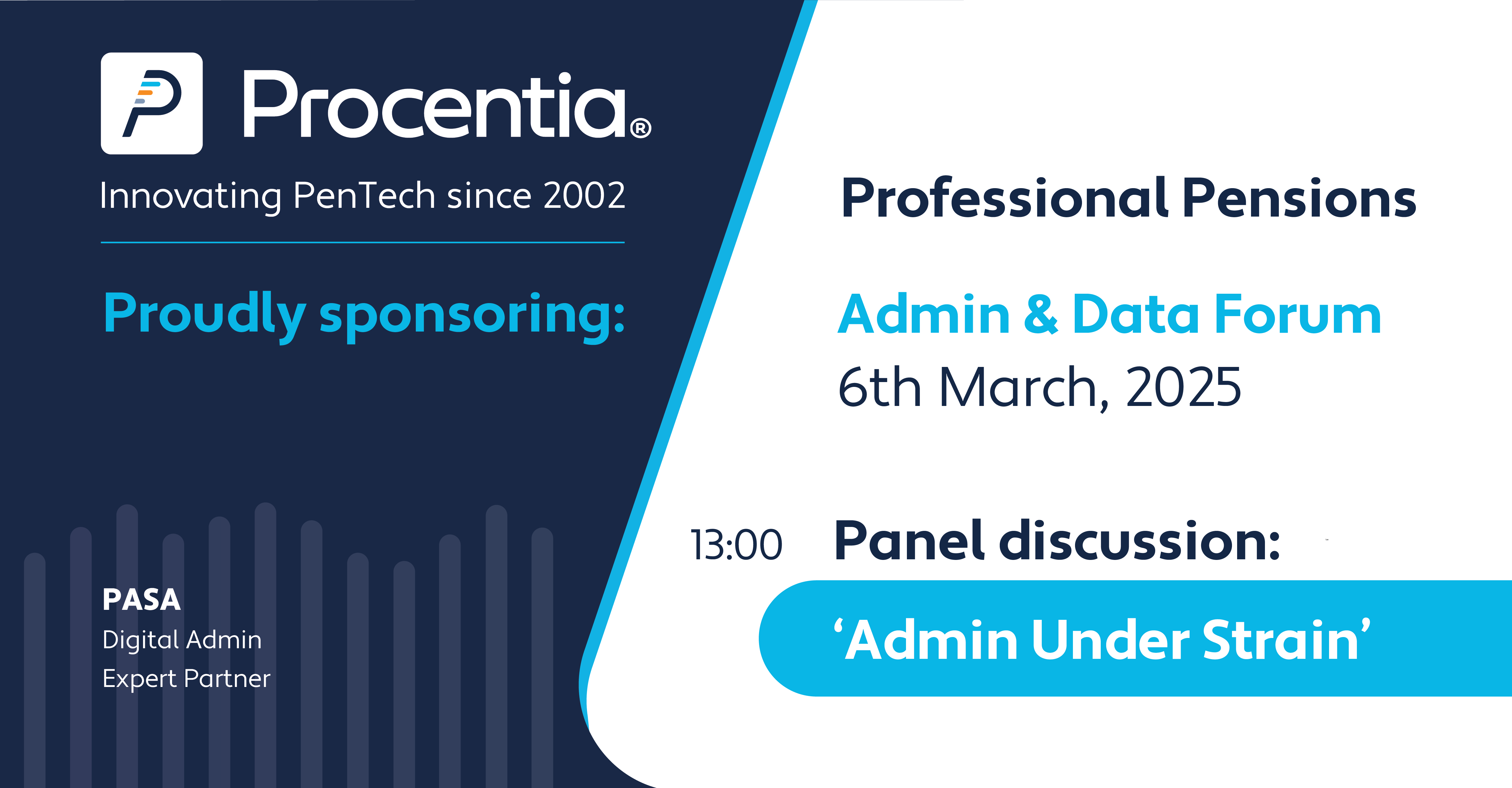 Procentia®

Innovating PenTech since 2002

Proudly sponsoring:

PASA
Digital Admin
Expert Partner

Professional Pensions

Admin & Data Forum
6th March, 2025

13:00 Panel discussion:

‘Admin Under Strain’